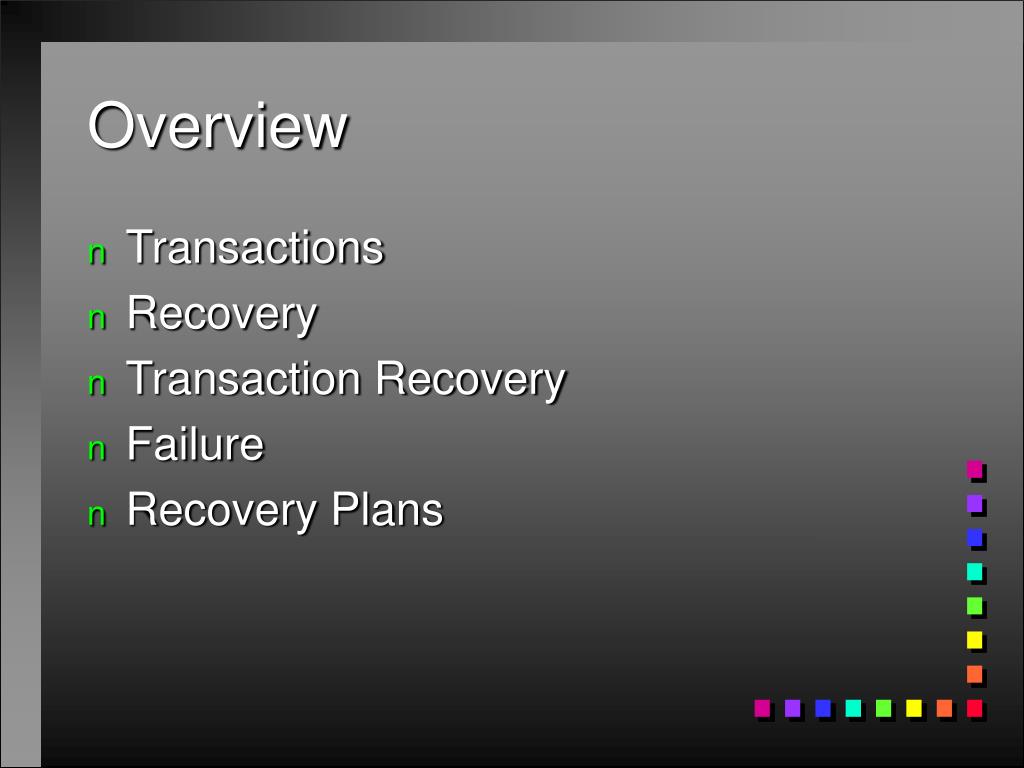 Overview

n Transactions
n Recovery
n Transaction Recovery
n Failure
n Recovery Plans